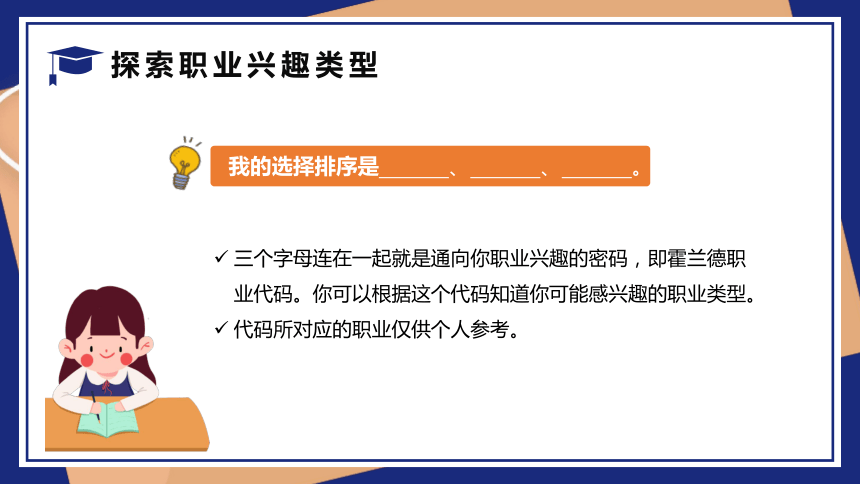 探索职业兴趣类型

我的选择排序是______、______、______。

✓ 三个字母连在一起就是通向你职业兴趣的密码，即霍兰德职业代码。你可以根据这个代码知道你可能感兴趣的职业类型。
✓ 代码所对应的职业仅供个人参考。